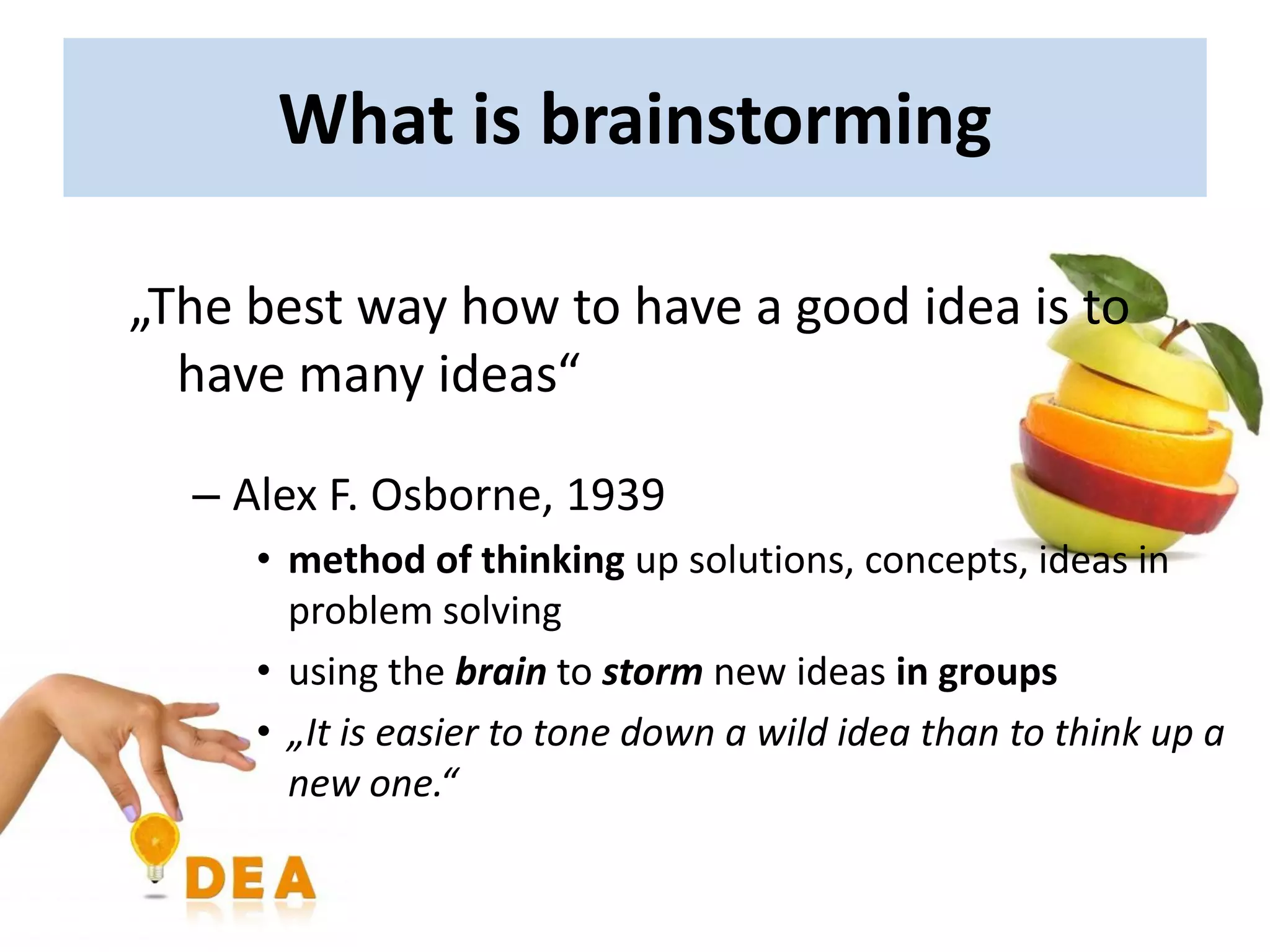 What is brainstorming

„The best way how to have a good idea is to have many ideas“

– Alex F. Osborne, 1939

• method of thinking up solutions, concepts, ideas in problem solving
• using the brain to storm new ideas in groups
• „It is easier to tone down a wild idea than to think up a new one.“

DEA